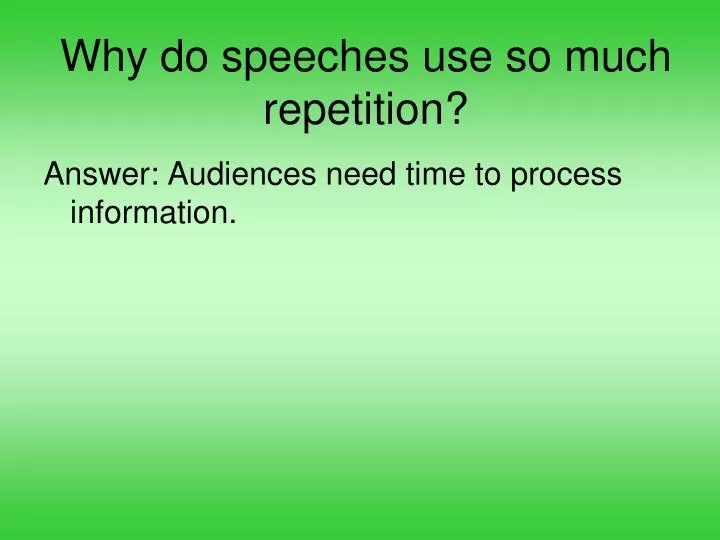 Why do speeches use so much repetition?

Answer: Audiences need time to process information.